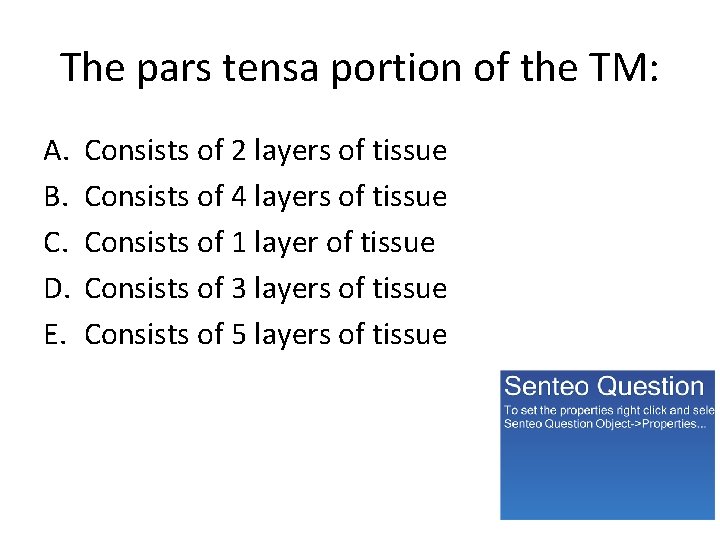 The pars tensa portion of the TM:

A. Consists of 2 layers of tissue
B. Consists of 4 layers of tissue
C. Consists of 1 layer of tissue
D. Consists of 3 layers of tissue
E. Consists of 5 layers of tissue

Senteo Question
To set the properties right click and sele
Senteo Question Object->Properties...